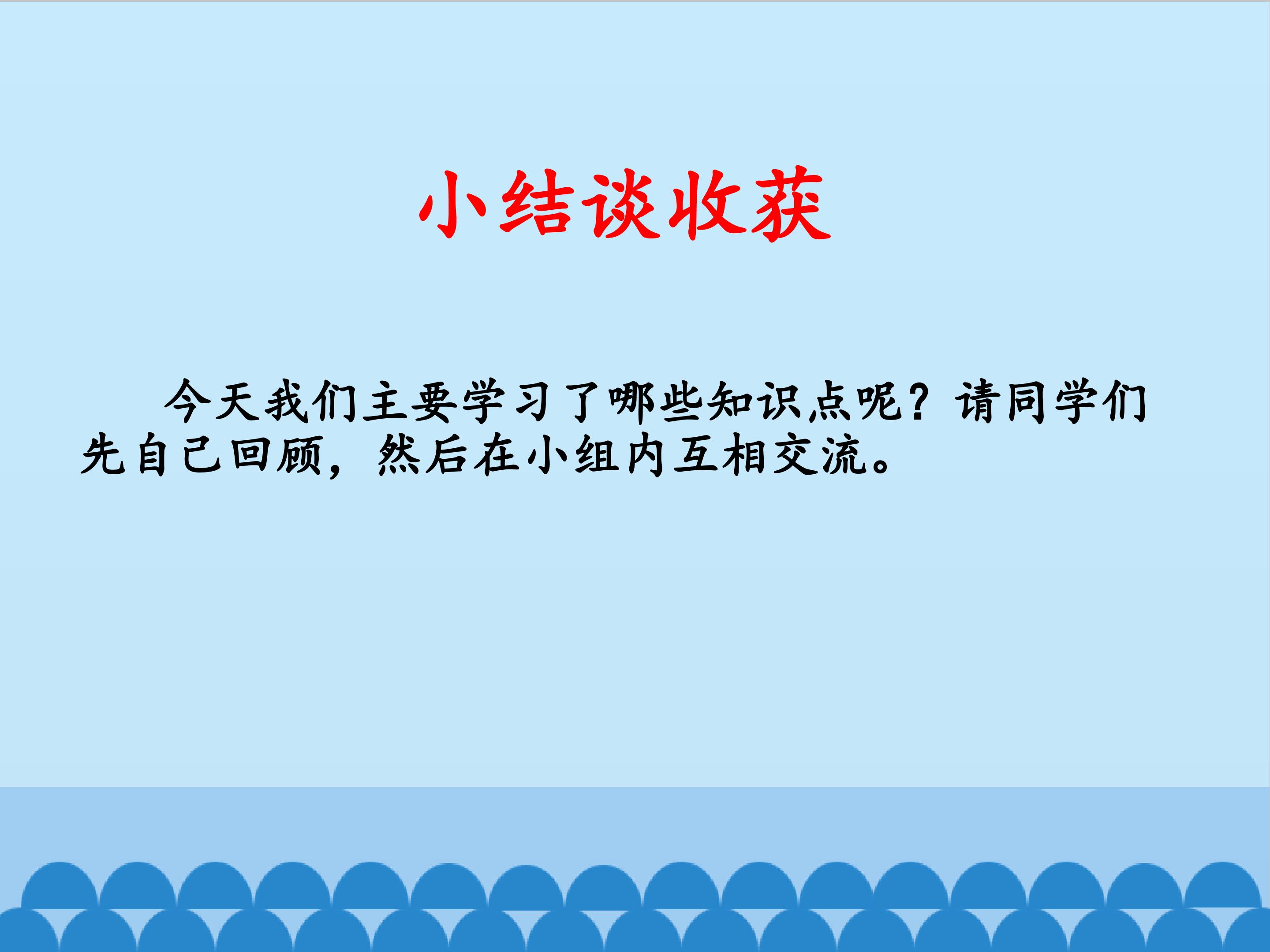 小结谈收获

今天我们主要学习了哪些知识点呢？请同学们先自己回顾，然后在小组内互相交流。